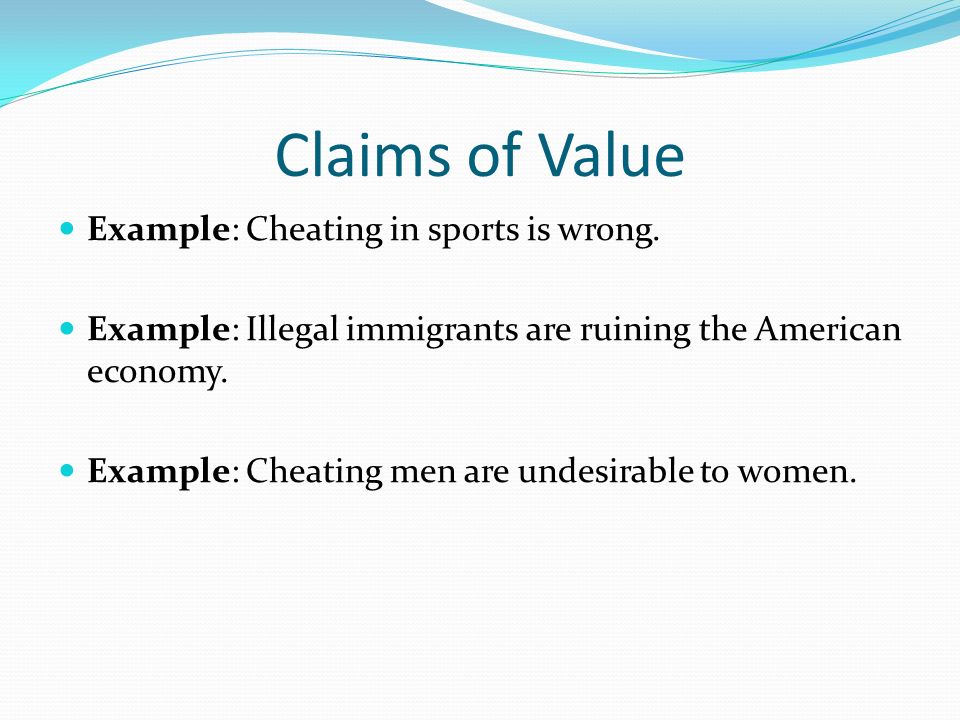 Claims of Value

Example: Cheating in sports is wrong.

Example: Illegal immigrants are ruining the American economy.

Example: Cheating men are undesirable to women.